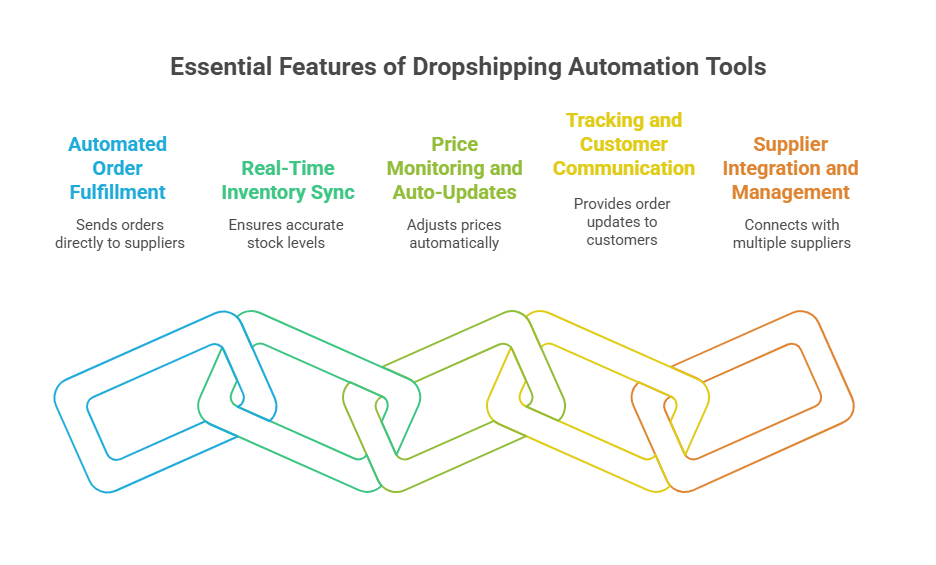 Essential Features of Dropshipping Automation Tools

Automated Order Fulfillment

Sends orders directly to suppliers

Real-Time Inventory Sync

Ensures accurate stock levels

Price Monitoring and Auto-Updates

Adjusts prices automatically

Tracking and Customer Communication

Provides order updates to customers

Supplier Integration and Management

Connects with multiple suppliers